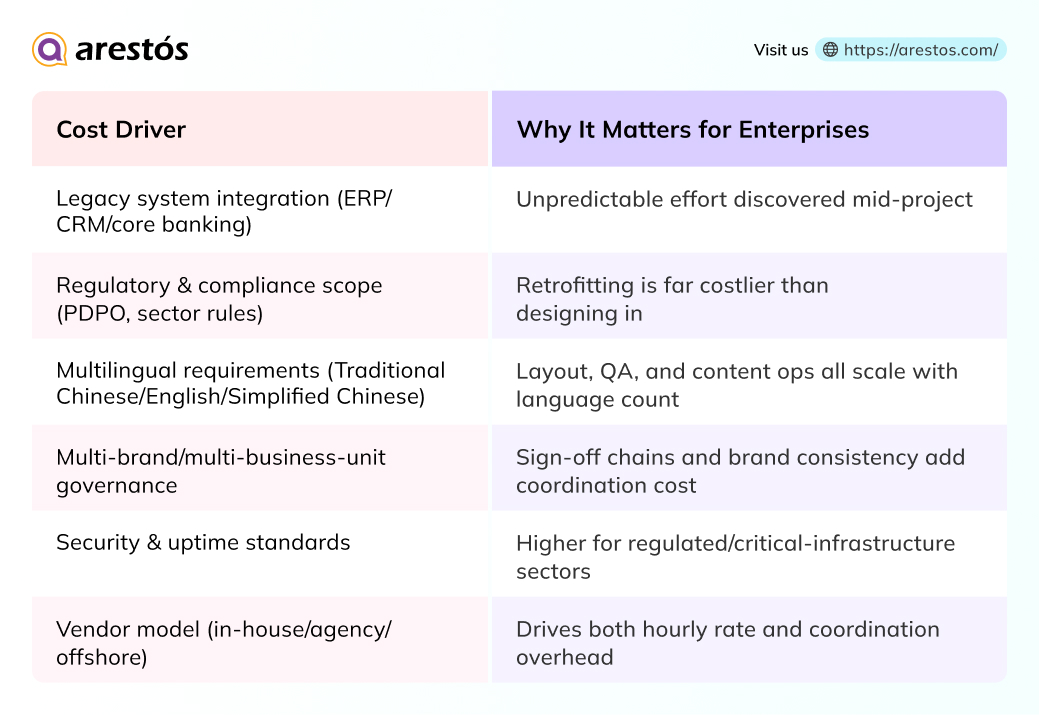 arestós

Visit us https://arestos.com/

| Cost Driver | Why It Matters for Enterprises |
|---|---|
| Legacy system integration (ERP/CRM/core banking) | Unpredictable effort discovered mid-project |
| Regulatory & compliance scope (PDPO, sector rules) | Retrofitting is far costlier than designing in |
| Multilingual requirements (Traditional Chinese/English/Simplified Chinese) | Layout, QA, and content ops all scale with language count |
| Multi-brand/multi-business-unit governance | Sign-off chains and brand consistency add coordination cost |
| Security & uptime standards | Higher for regulated/critical-infrastructure sectors |
| Vendor model (in-house/agency/offshore) | Drives both hourly rate and coordination overhead |